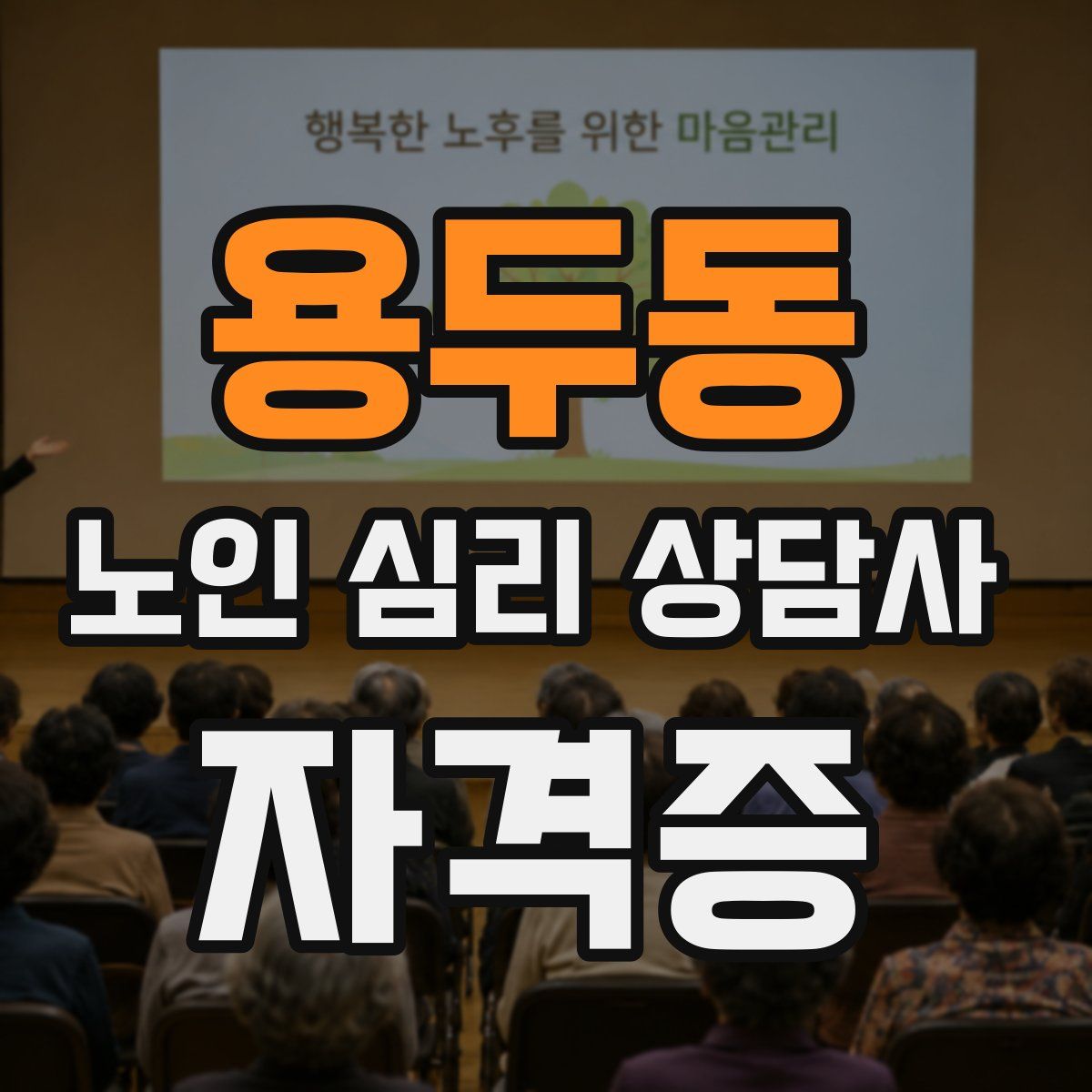 행복한 노후를 위한 마음관리

용두동

노인 심리 상담사

자격증